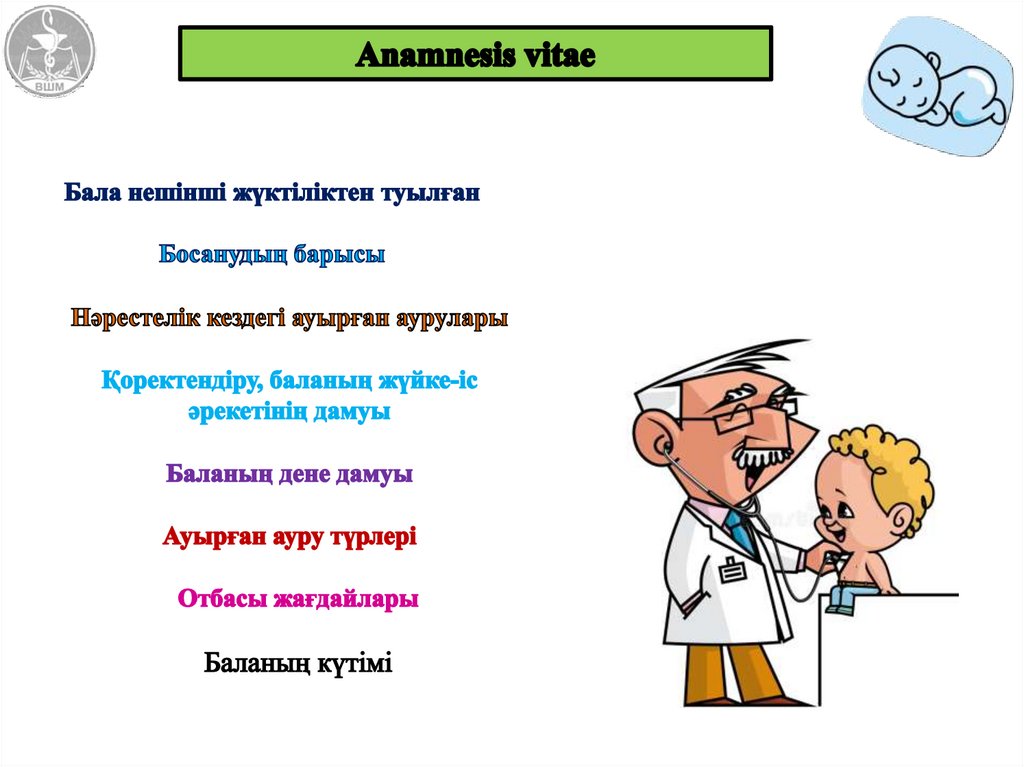 ВШМ

Anamnesis vitae

Бала нешінші жүктіліктен туылған

Босанудың барысы

Нәрестелік кездегі ауырған аурулары

Қоректендіру, баланың жүйке-іс әрекетінің дамуы

Баланың дене дамуы

Ауырған ауру түрлері

Отбасы жағдайлары

Баланың күтімі